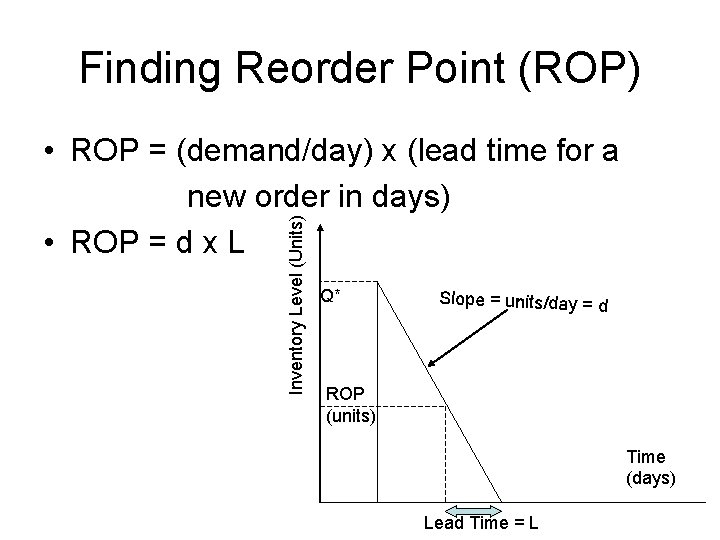 Finding Reorder Point (ROP)

• ROP = (demand/day) x (lead time for a new order in days)

• ROP = d x L

Inventory Level (Units)

Q*

Slope = units/day = d

ROP (units)

Time (days)

Lead Time = L